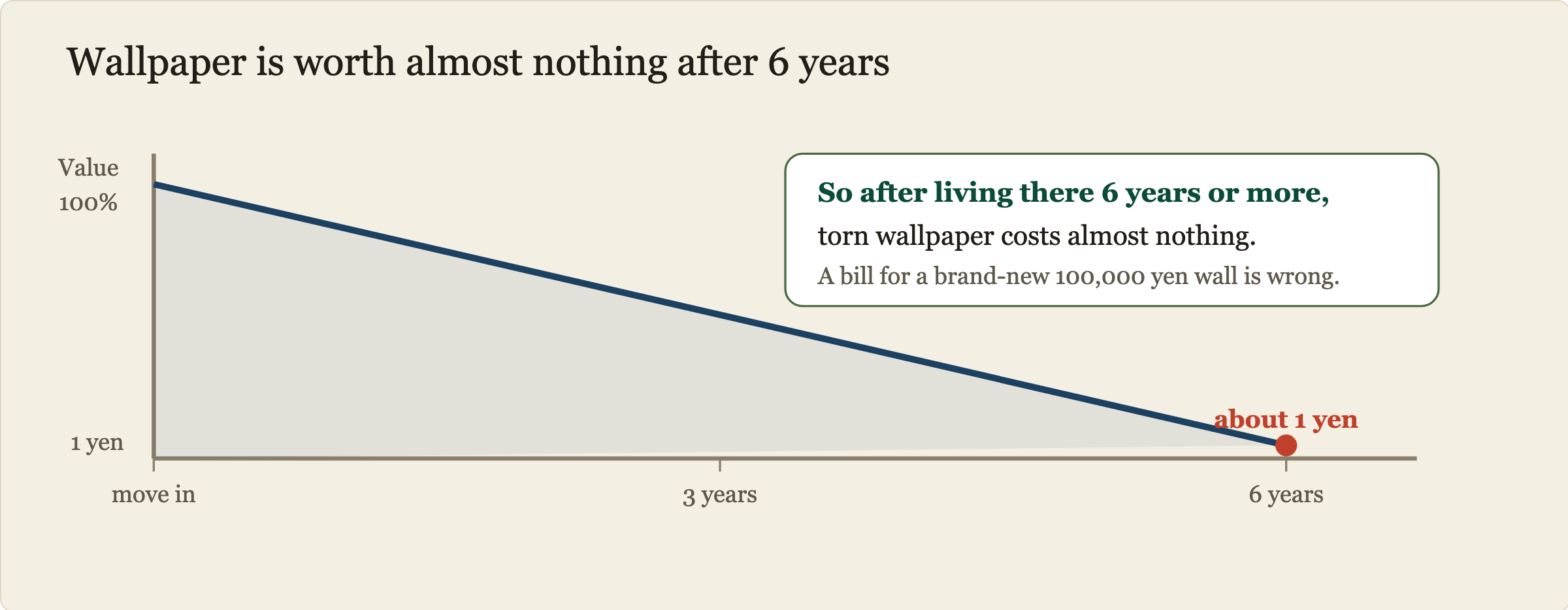 Wallpaper is worth almost nothing after 6 years

Value
100%

1 yen

So after living there 6 years or more,
torn wallpaper costs almost nothing.
A bill for a brand-new 100,000 yen wall is wrong.

about 1 yen

move in
3 years
6 years